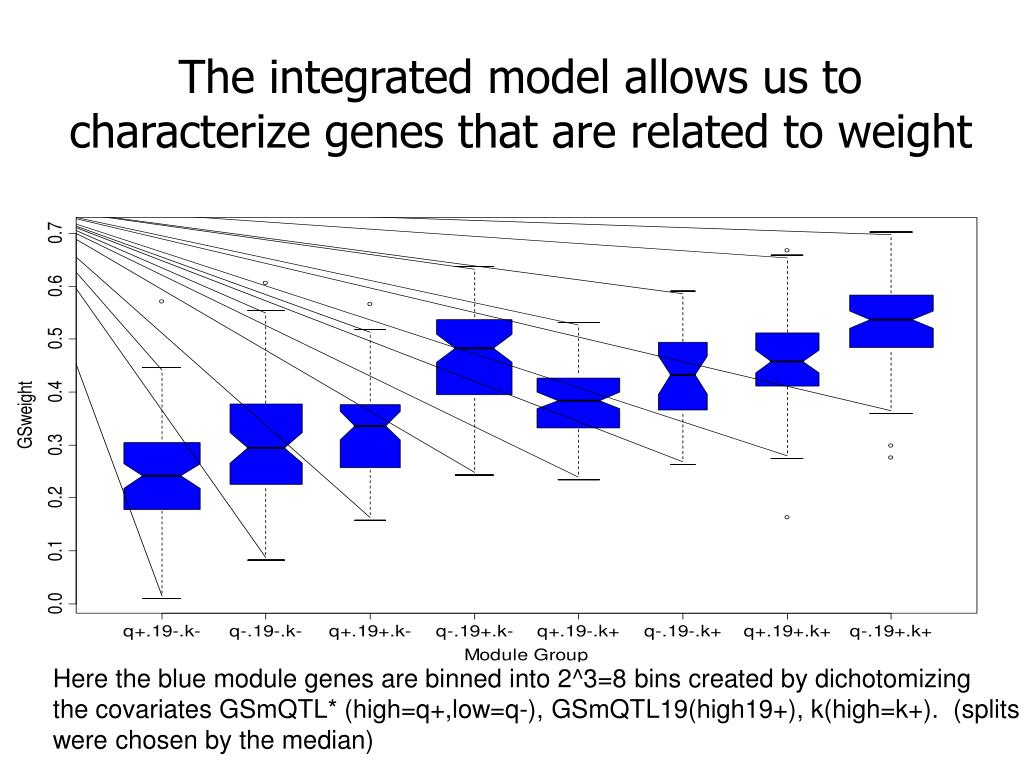 The integrated model allows us to characterize genes that are related to weight

GSweight

0.0
0.1
0.2
0.3
0.4
0.5
0.6
0.7

q+.19-.k-
q-.19-.k-
q+.19+.k-
q-.19+.k-
q+.19-.k+
q-.19-.k+
q+.19+.k+
q-.19+.k+

Module Group

Here the blue module genes are binned into 2^3=8 bins created by dichotomizing the covariates GSmQTL* (high=q+,low=q-), GSmQTL19(high19+), k(high=k+). (splits were chosen by the median)